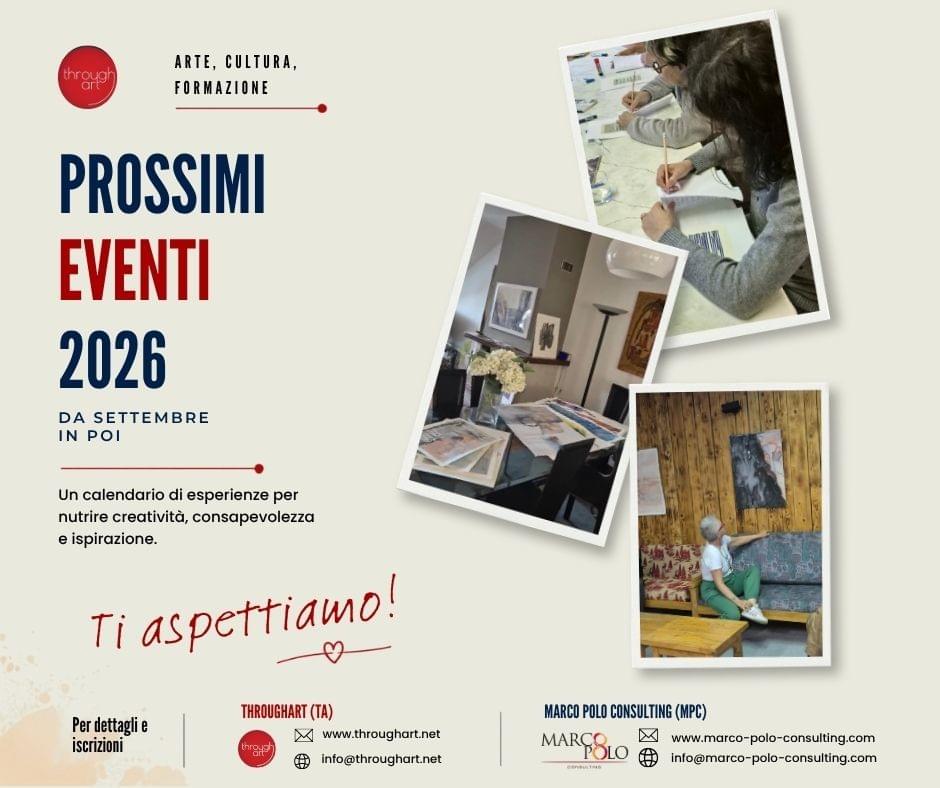 through art

ARTE, CULTURA, FORMAZIONE

PROSSIMI EVENTI 2026

DA SETTEMBRE IN POI

Un calendario di esperienze per nutrire creatività, consapevolezza e ispirazione.

Ti aspettiamo!

Per dettagli e iscrizioni

THROUGHART (TA)

through art

www.throughart.net

info@throughart.net

MARCO POLO CONSULTING (MPC)

MARCO POLO CONSULTING

www.marco-polo-consulting.com

info@marco-polo-consulting.com